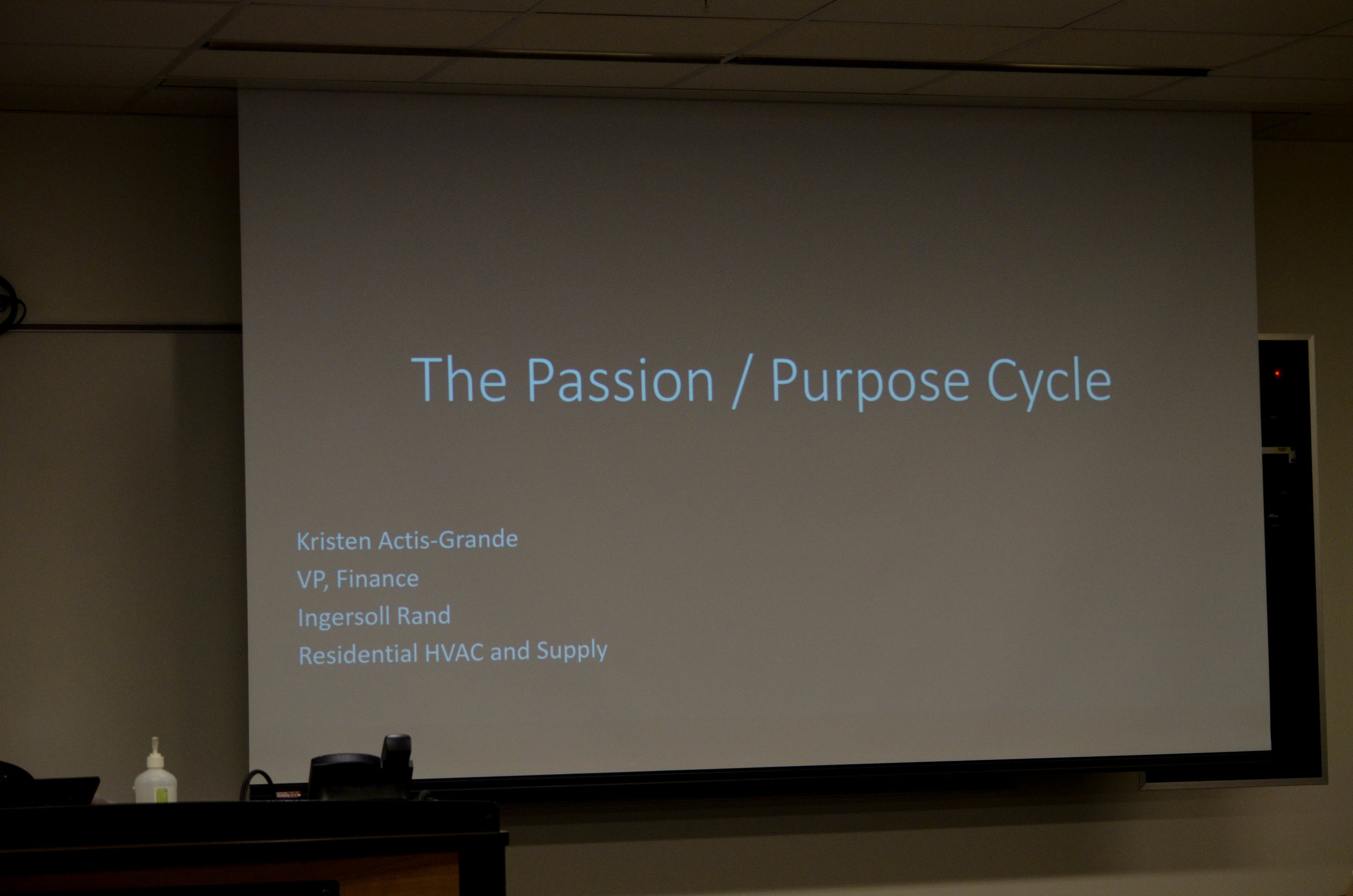 The Passion / Purpose Cycle

Kristen Actis-Grande
VP, Finance
Ingersoll Rand
Residential HVAC and Supply